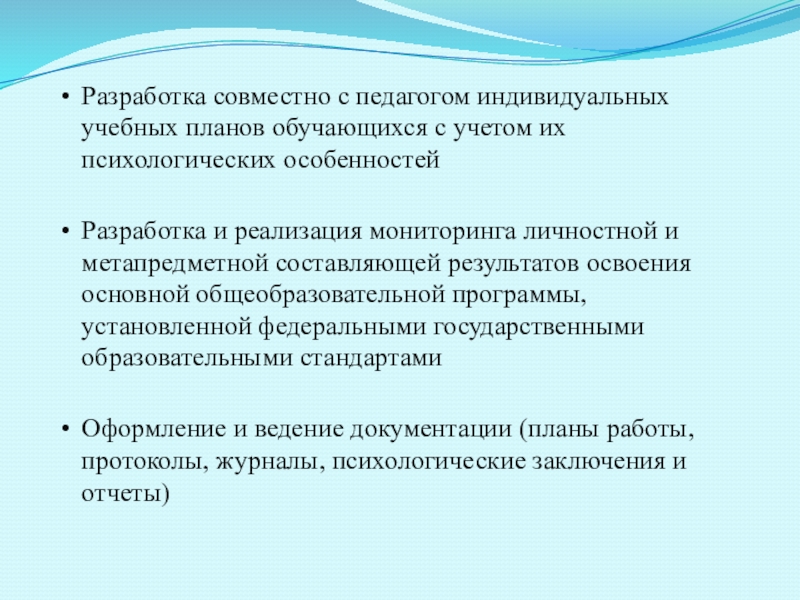 • Разработка совместно с педагогом индивидуальных учебных планов обучающихся с учетом их психологических особенностей

• Разработка и реализация мониторинга личностной и метапредметной составляющей результатов освоения основной общеобразовательной программы, установленной федеральными государственными образовательными стандартами

• Оформление и ведение документации (планы работы, протоколы, журналы, психологические заключения и отчеты)